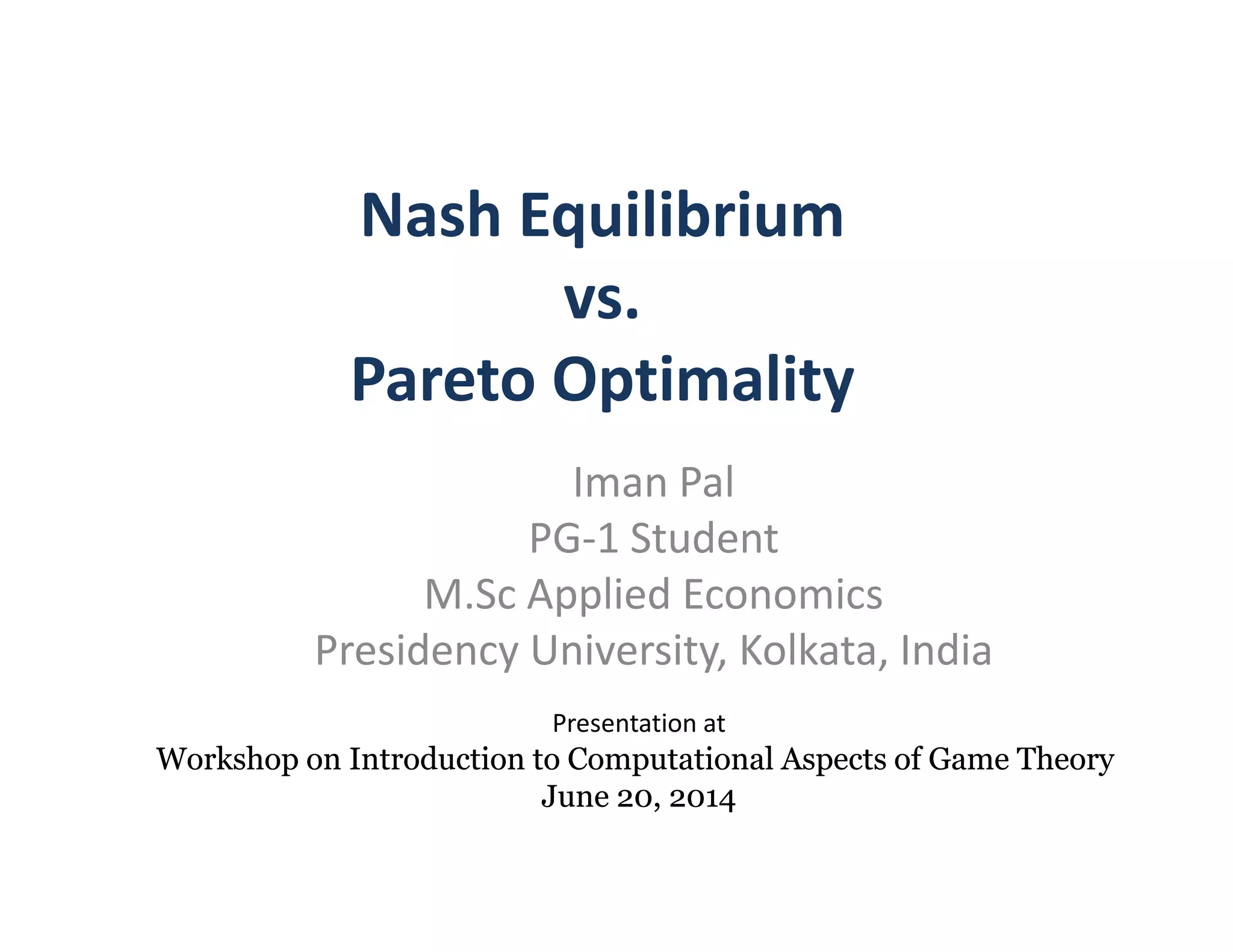 Nash Equilibrium
vs.
Pareto Optimality

Iman Pal
PG-1 Student
M.Sc Applied Economics
Presidency University, Kolkata, India

Presentation at
Workshop on Introduction to Computational Aspects of Game Theory
June 20, 2014